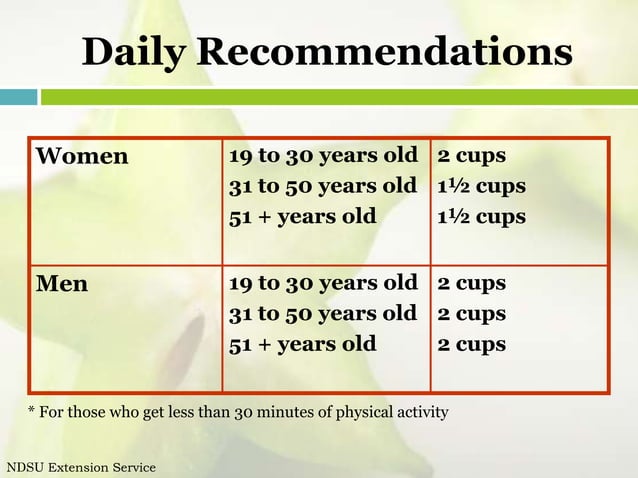 Daily Recommendations

| Women | 19 to 30 years old<br>31 to 50 years old<br>51 + years old | 2 cups<br>1½ cups<br>1½ cups |
|---|---|---|
| Men | 19 to 30 years old<br>31 to 50 years old<br>51 + years old | 2 cups<br>2 cups<br>2 cups |

* For those who get less than 30 minutes of physical activity

NDSU Extension Service